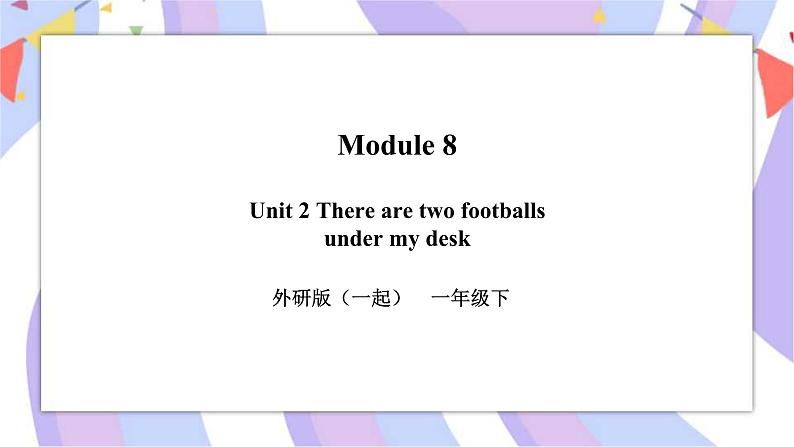 Module 8

Unit 2 There are two footballs under my desk

外研版（一起）　一年级下